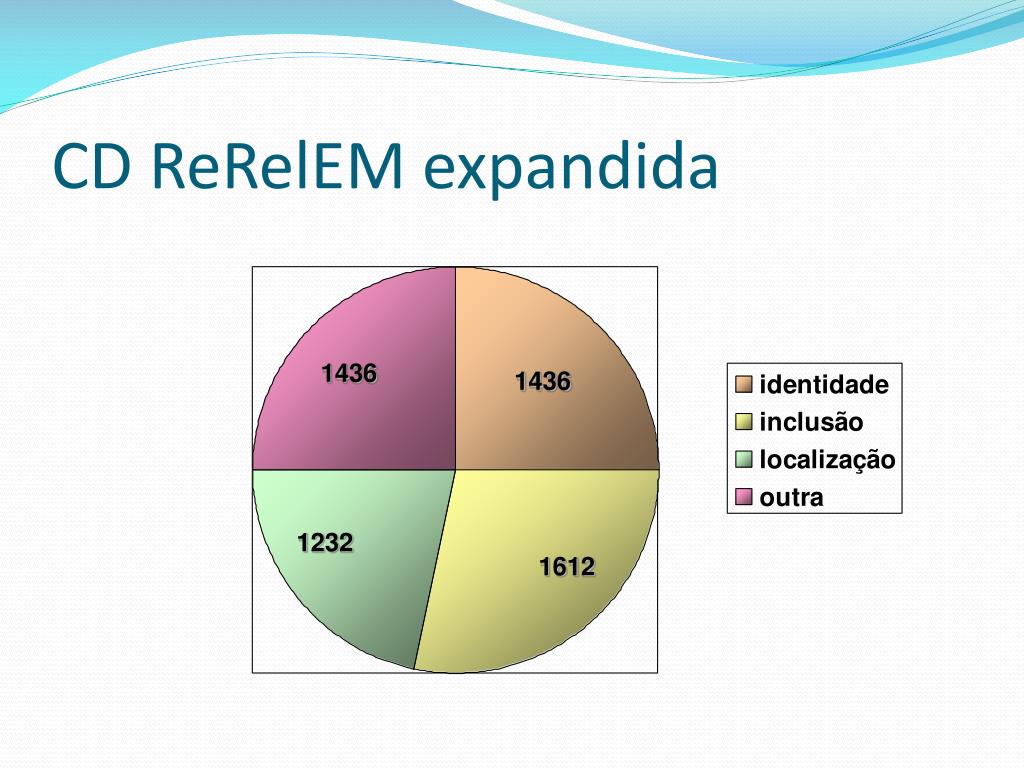 CD ReRelEM expandida

1436
1436
1232
1612

identidade
inclusão
localização
outra